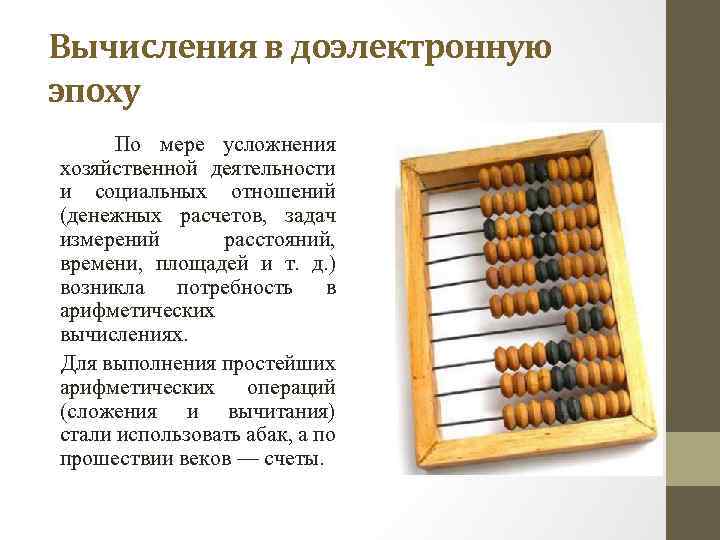 Вычисления в доэлектронную эпоху

По мере усложнения хозяйственной деятельности и социальных отношений (денежных расчетов, задач измерений расстояний, времени, площадей и т. д.) возникла потребность в арифметических вычислениях.

Для выполнения простейших арифметических операций (сложения и вычитания) стали использовать абак, а по прошествии веков — счеты.